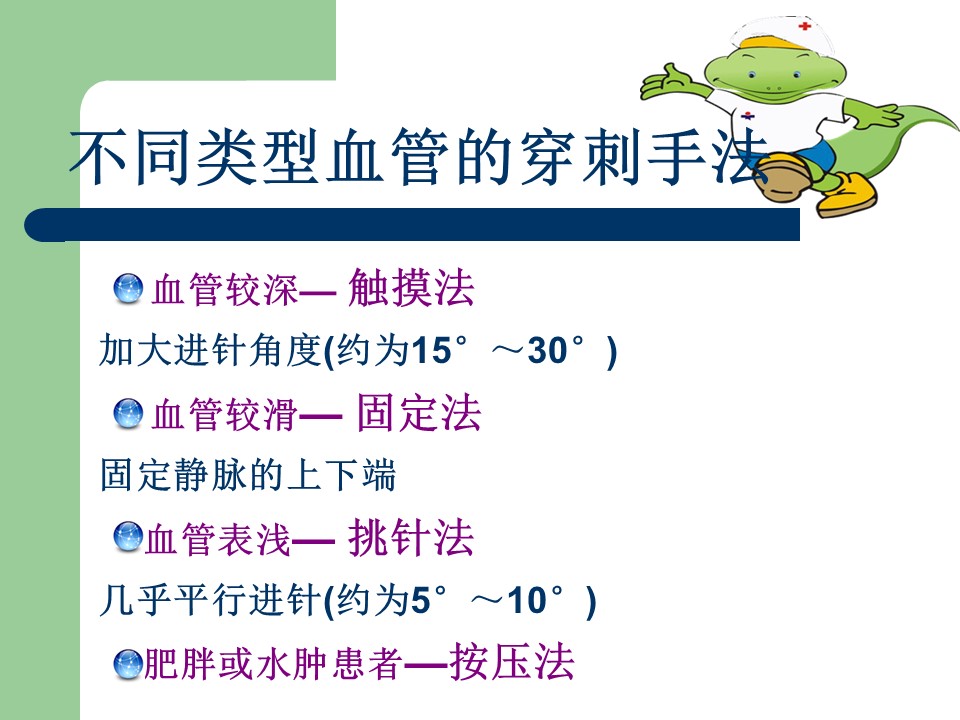 不同类型血管的穿刺手法

血管较深— 触摸法

加大进针角度(约为15°～30°)

血管较滑— 固定法

固定静脉的上下端

血管表浅— 挑针法

几乎平行进针(约为5°～10°)

肥胖或水肿患者—按压法